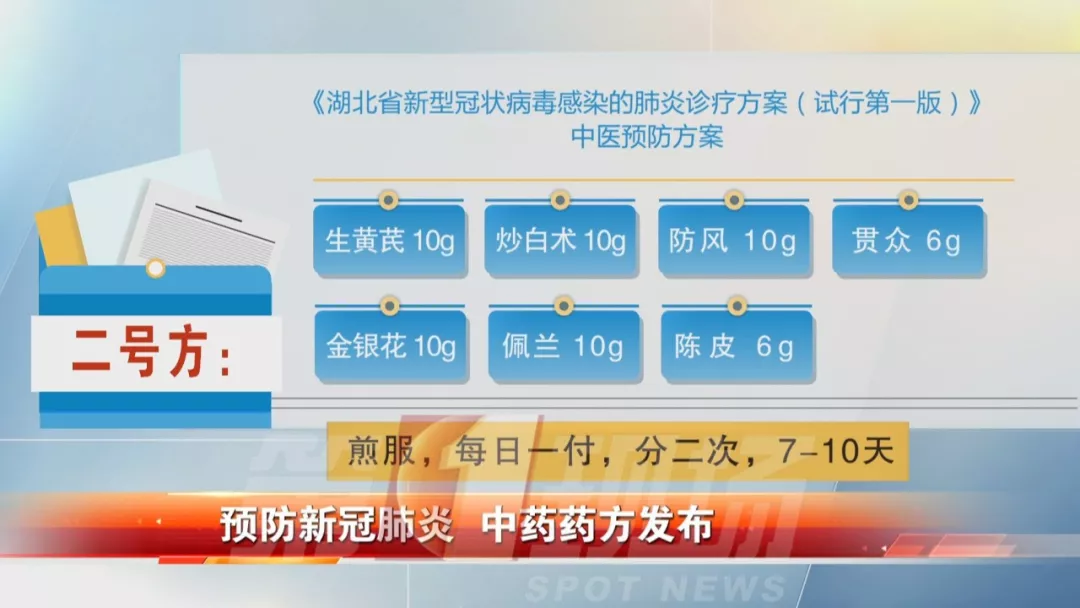 《湖北省新型冠状病毒感染的肺炎诊疗方案（试行第一版）》
中医预防方案

二号方：

生黄芪 10g
炒白术 10g
防风 10g
贯众 6g
金银花 10g
佩兰 10g
陈皮 6g

煎服，每日一付，分二次，7-10天

预防新冠肺炎 中药药方发布

SPOT NEWS